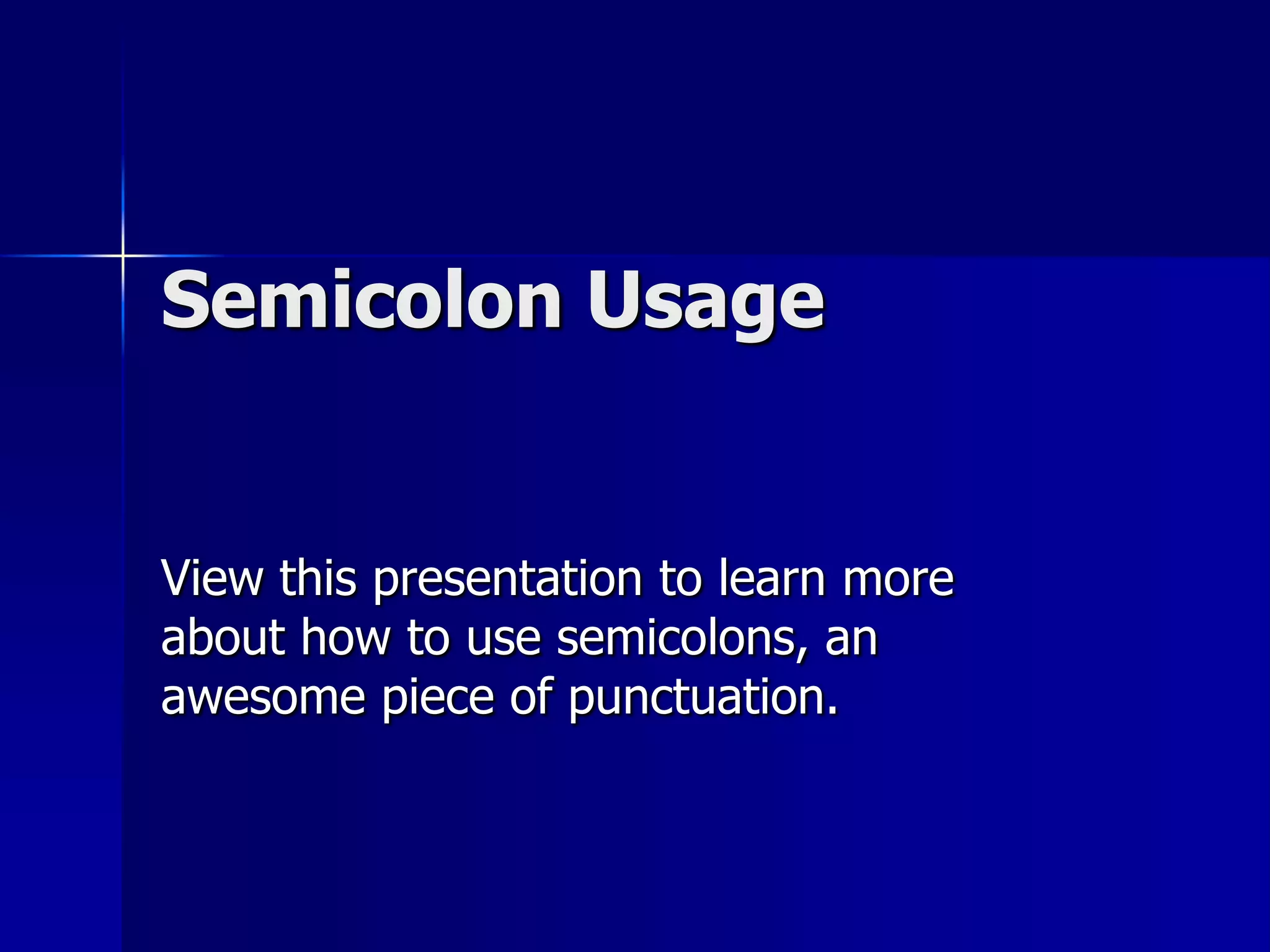 Semicolon Usage

View this presentation to learn more about how to use semicolons, an awesome piece of punctuation.